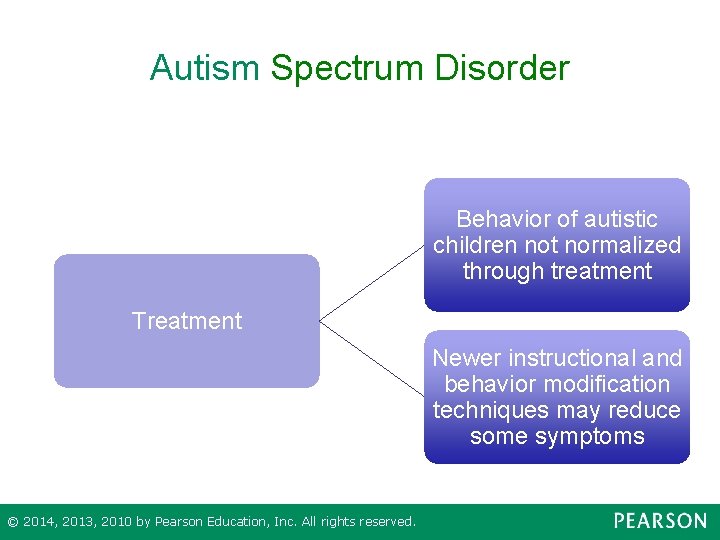 Autism Spectrum Disorder

Treatment

Behavior of autistic children not normalized through treatment

Newer instructional and behavior modification techniques may reduce some symptoms

© 2014, 2013, 2010 by Pearson Education, Inc. All rights reserved.

PEARSON